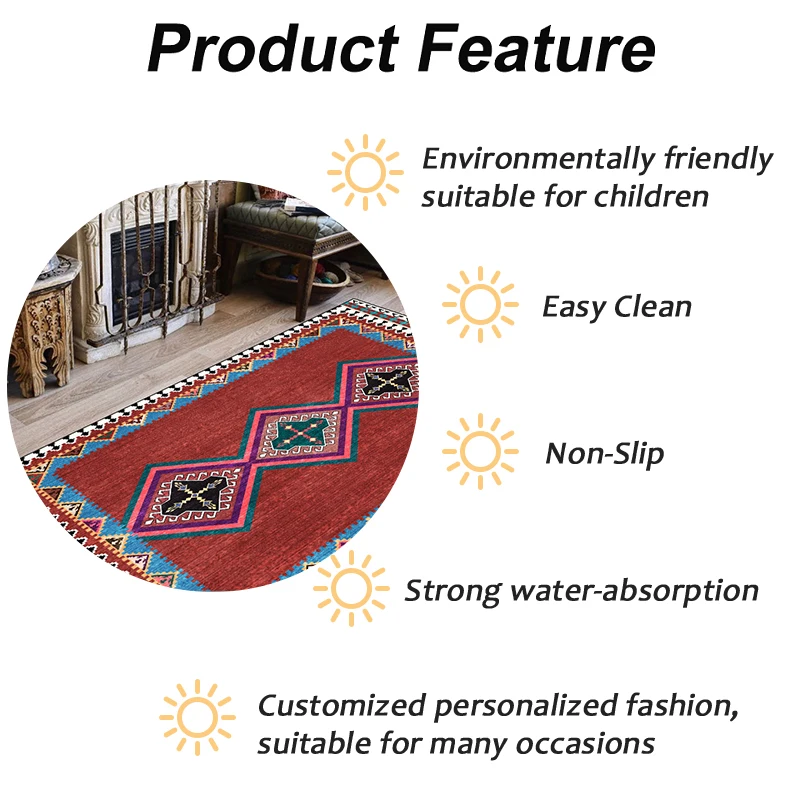 Product Feature

Environmentally friendly suitable for children

Easy Clean

Non-Slip

Strong water-absorption

Customized personalized fashion, suitable for many occasions